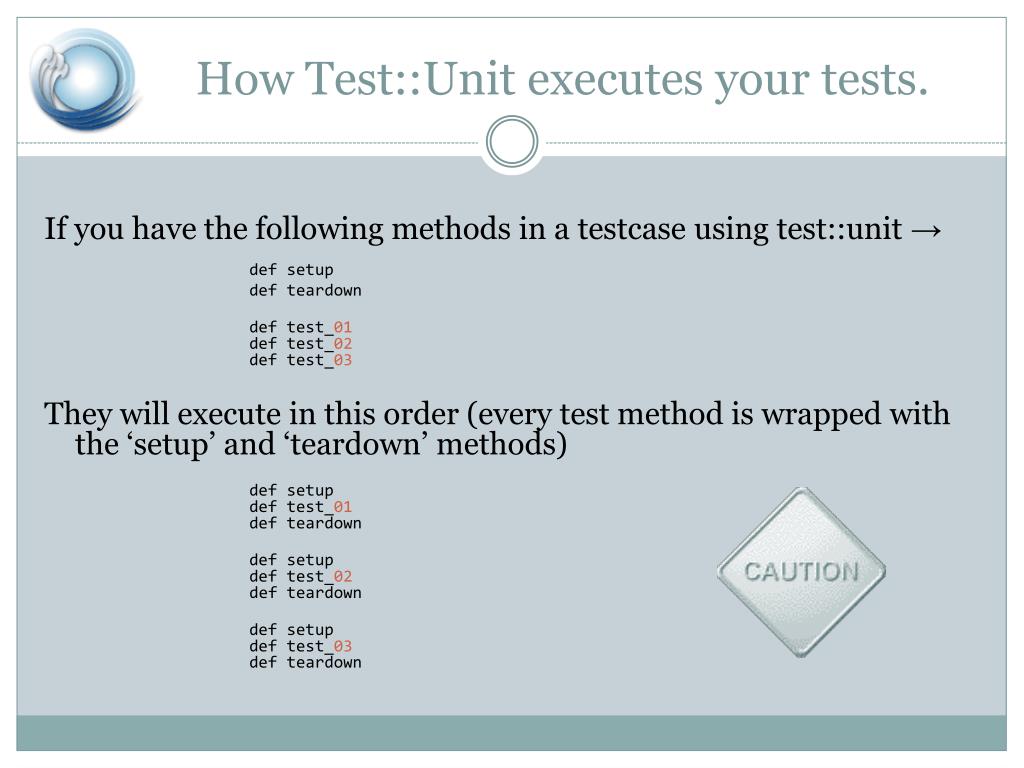 How Test::Unit executes your tests.

If you have the following methods in a testcase using test::unit →

def setup
def teardown

def test_01
def test_02
def test_03

They will execute in this order (every test method is wrapped with the ‘setup’ and ‘teardown’ methods)

def setup
def test_01
def teardown

def setup
def test_02
def teardown

def setup
def test_03
def teardown

CAUTION